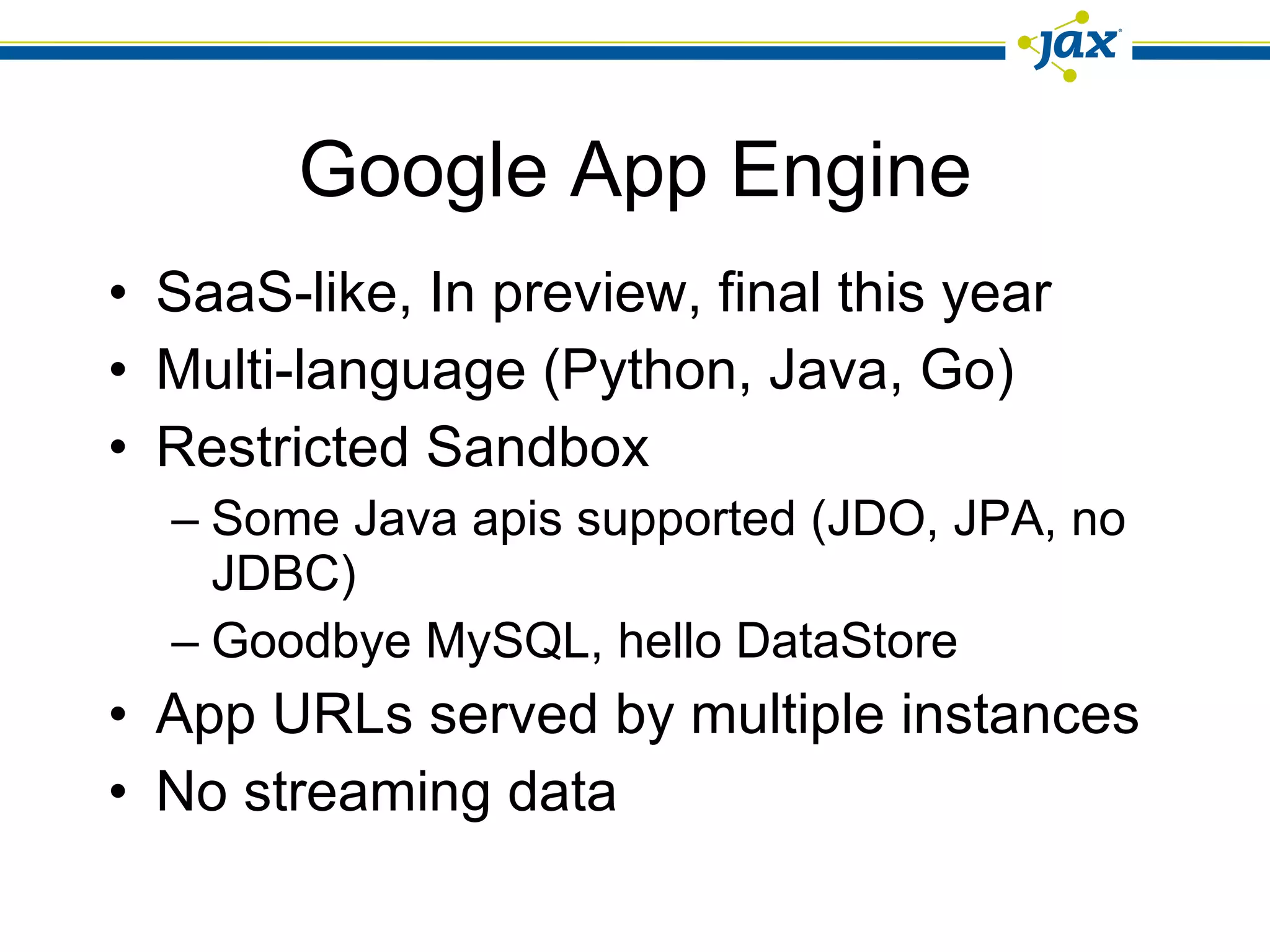 jax

Google App Engine

• SaaS-like, In preview, final this year
• Multi-language (Python, Java, Go)
• Restricted Sandbox
– Some Java apis supported (JDO, JPA, no JDBC)
– Goodbye MySQL, hello DataStore
• App URLs served by multiple instances
• No streaming data